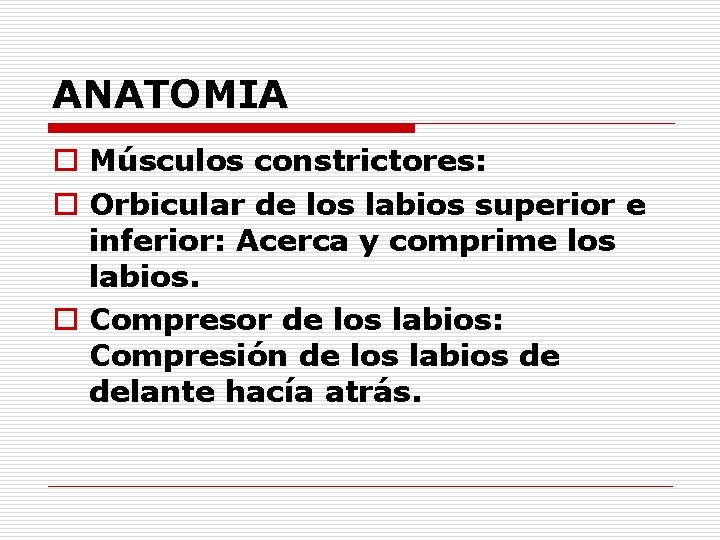 ANATOMIA

Músculos constrictores:

Orbicular de los labios superior e inferior: Acerca y comprime los labios.

Compresor de los labios: Compresión de los labios de delante hacía atrás.